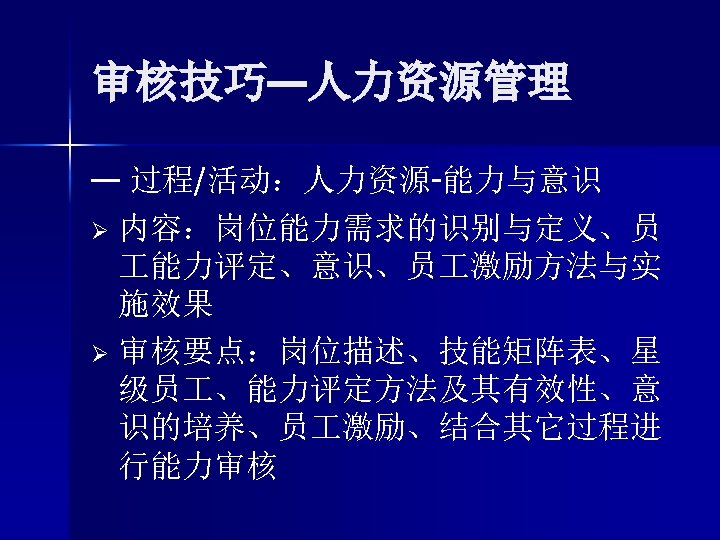 审核技巧—人力资源管理

— 过程/活动：人力资源-能力与意识

➢ 内容：岗位能力需求的识别与定义、员工能力评定、意识、员工激励方法与实施效果

➢ 审核要点：岗位描述、技能矩阵表、星级员工、能力评定方法及其有效性、意识的培养、员工激励、结合其它过程进行能力审核